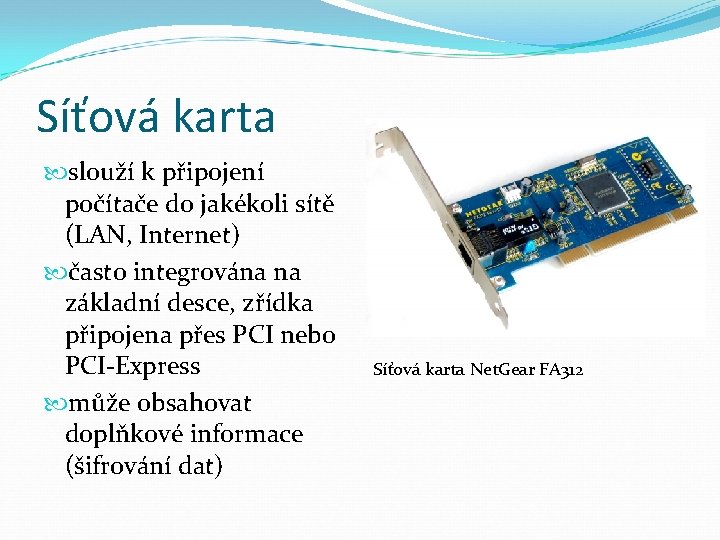 Síťová karta

slouží k připojení počítače do jakékoli sítě (LAN, Internet)

často integrována na základní desce, zřídka připojena přes PCI nebo PCI-Express

může obsahovat doplňkové informace (šifrování dat)

NETGEAR

Síťová karta NetGear FA312